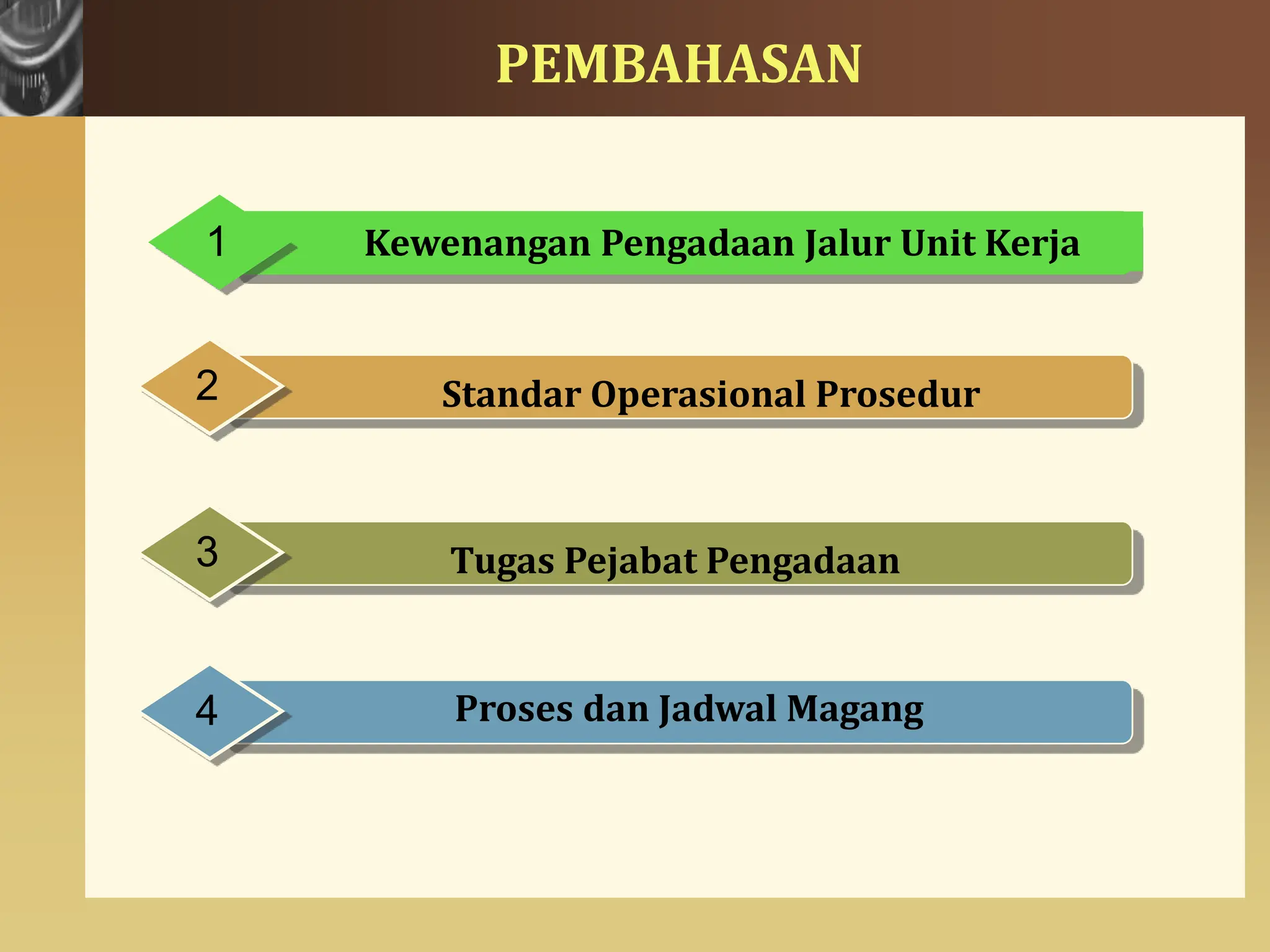 PEMBAHASAN

1
Kewenangan Pengadaan Jalur Unit Kerja

2
Standar Operasional Prosedur

3
Tugas Pejabat Pengadaan

4
Proses dan Jadwal Magang